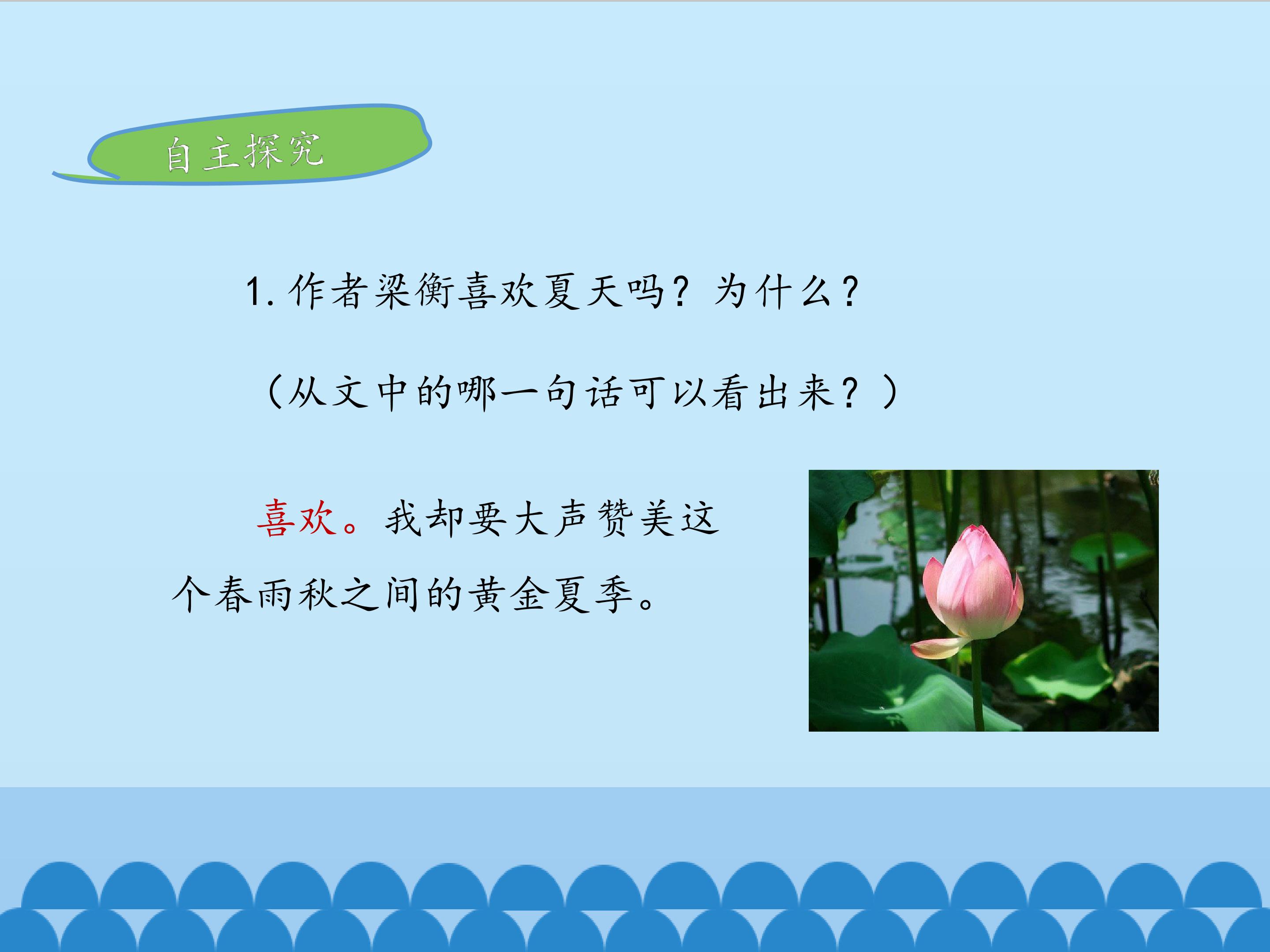 自主探究

1.作者梁衡喜欢夏天吗？为什么？

（从文中的哪一句话可以看出来？）

喜欢。我却要大声赞美这个春雨秋之间的黄金夏季。